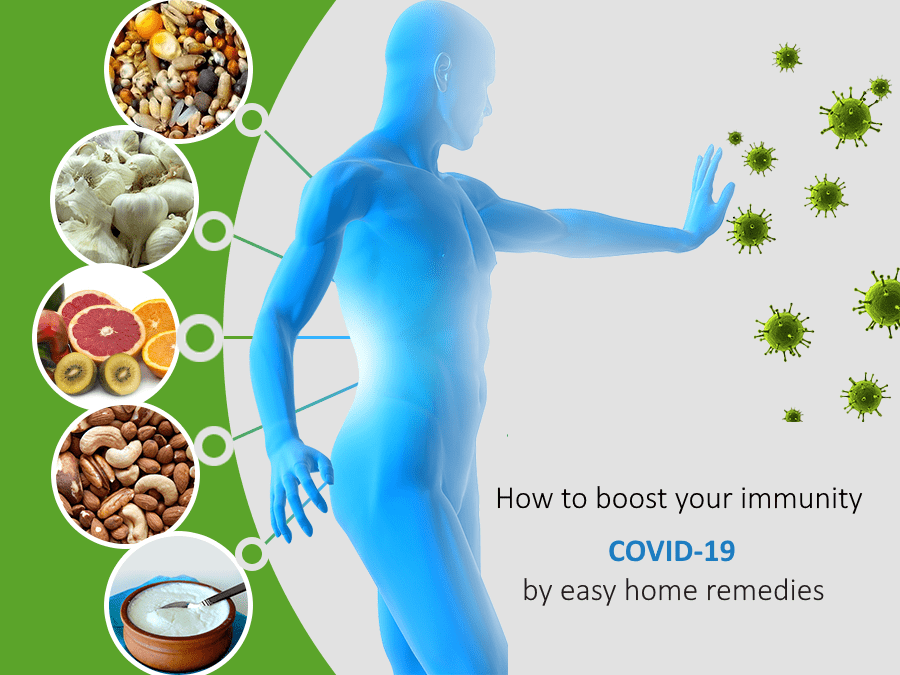 How to boost your immunity
COVID-19
by easy home remedies